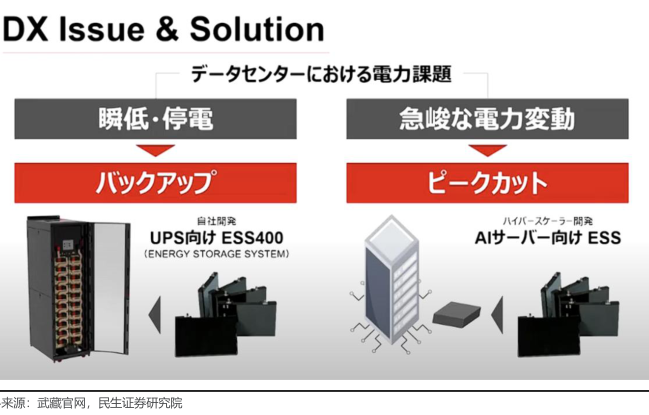 DX Issue & Solution

データセンターにおける電力課題

瞬低・停電

バックアップ

自社開発
UPS向け ESS400
(ENERGY STORAGE SYSTEM)

急峻な電力変動

ピークカット

ハイパースケーラー開発
AIサーバー向け ESS

来源：武藏官网，民生证券研究院